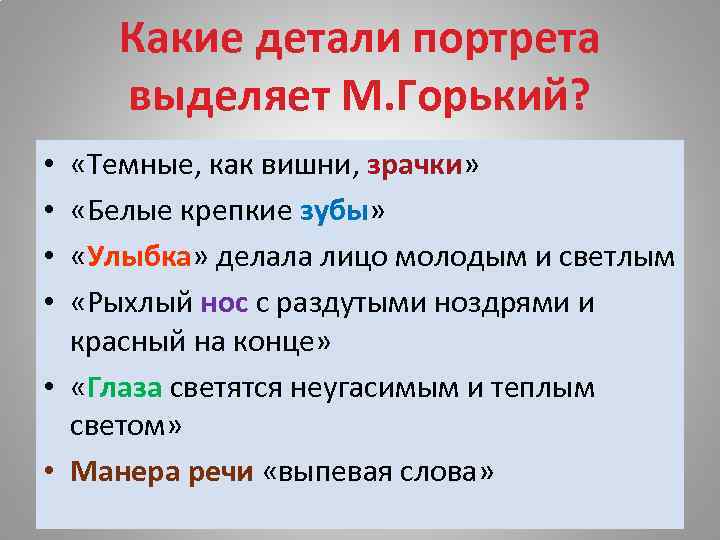 Какие детали портрета выделяет М.Горький?

• «Темные, как вишни, зрачки»
• «Белые крепкие зубы»
• «Улыбка» делала лицо молодым и светлым
• «Рыхлый нос с раздутыми ноздрями и красный на конце»
• «Глаза светятся неугасимым и теплым светом»
• Манера речи «выпевая слова»